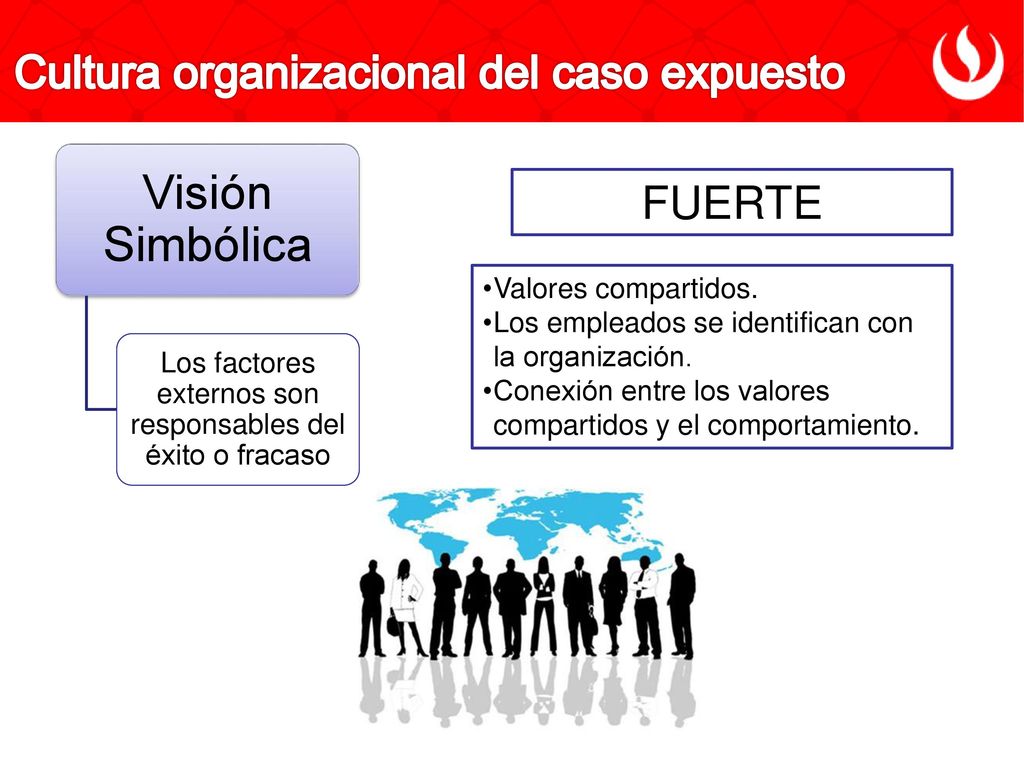 Cultura organizacional del caso expuesto

Visión Simbólica

Los factores externos son responsables del éxito o fracaso

FUERTE

•Valores compartidos.
•Los empleados se identifican con la organización.
•Conexión entre los valores compartidos y el comportamiento.